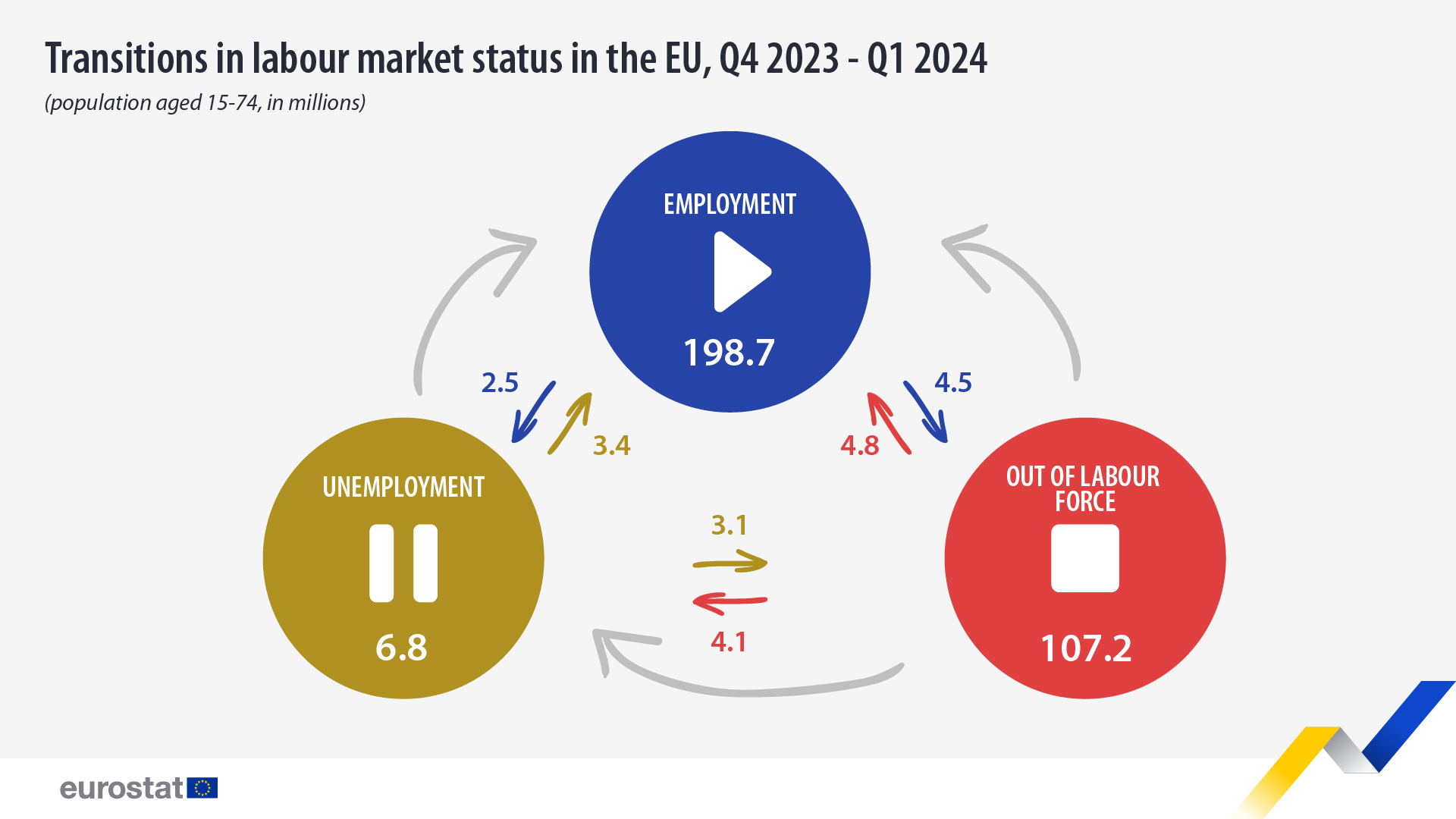 Transitions in labour market status in the EU, Q4 2023 - Q1 2024

(population aged 15-74, in millions)

EMPLOYMENT

198.7

2.5

3.4

4.5

4.8

UNEMPLOYMENT

6.8

3.1

4.1

OUT OF LABOUR FORCE

107.2

eurostat